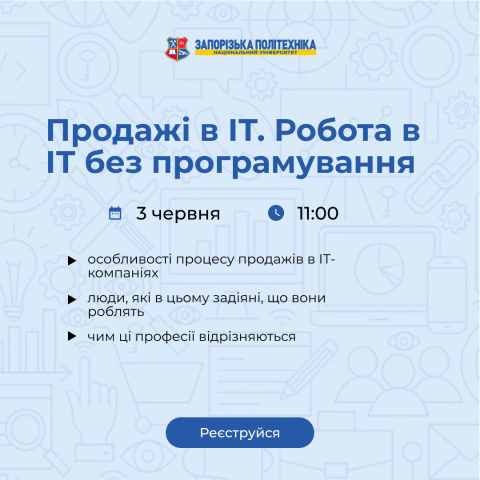 ЗАПОРІЗЬКА ПОЛІТЕХНІКА
НАЦІОНАЛЬНИЙ УНІВЕРСИТЕТ

Продажі в IT. Робота в IT без програмування

3 червня

11:00

особливості процесу продажів в IT-компаніях

люди, які в цьому задіяні, що вони роблять

чим ці професії відрізняються

Реєструйся